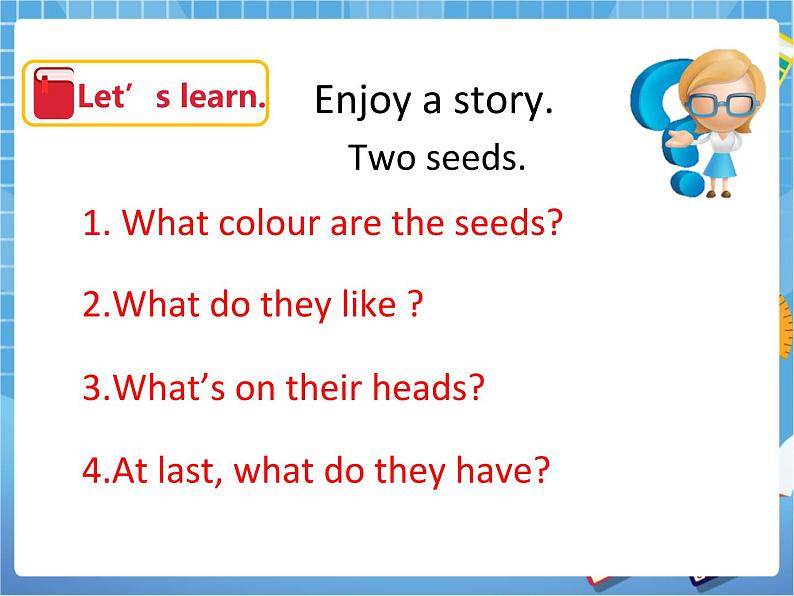 Let’ s learn.

Enjoy a story.

Two seeds.

1. What colour are the seeds?

2.What do they like ?

3.What’s on their heads?

4.At last, what do they have?